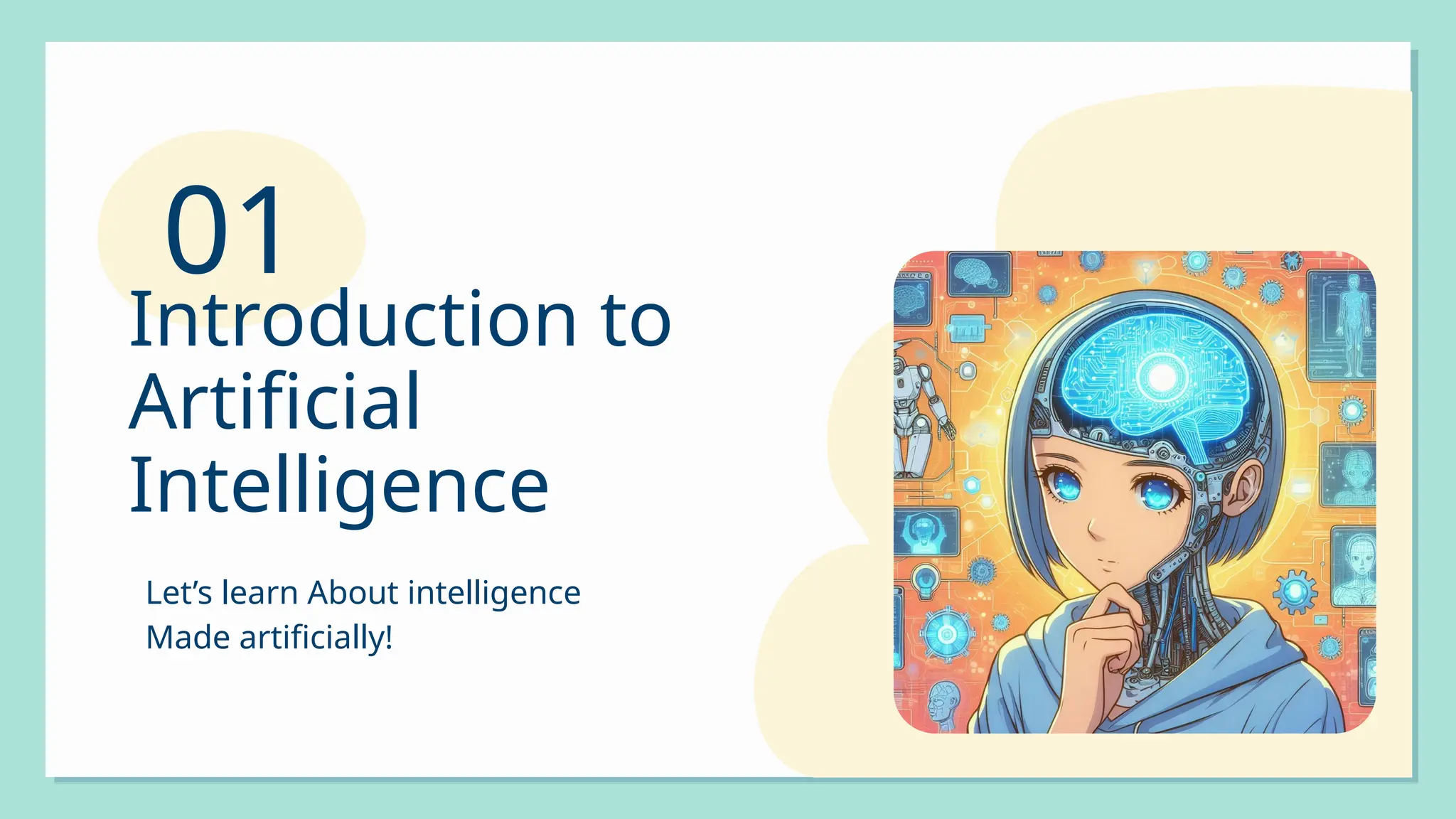 01

Introduction to Artificial Intelligence

Let's learn About intelligence
Made artificially!